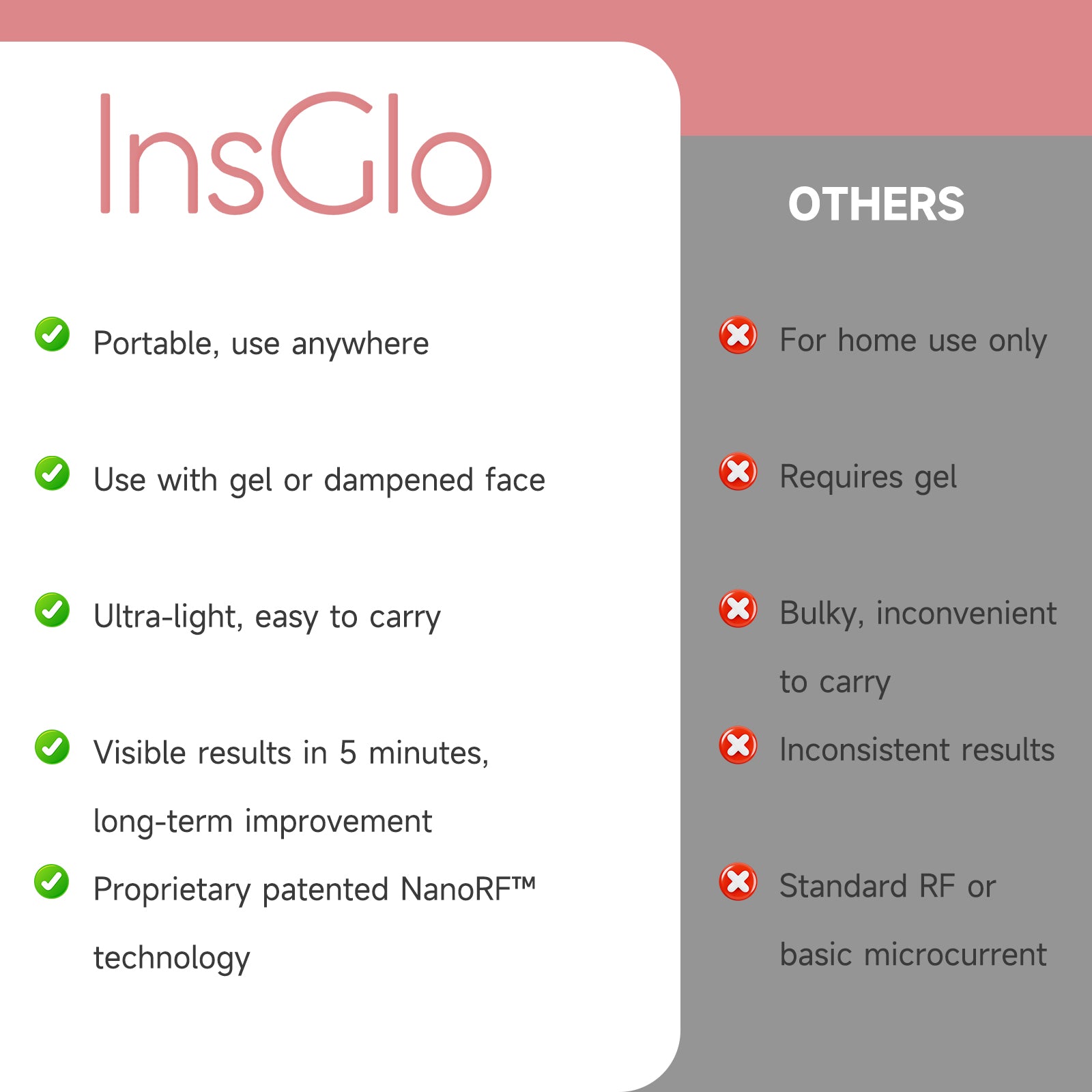 InsGlo

Portable, use anywhere

Use with gel or dampened face

Ultra-light, easy to carry

Visible results in 5 minutes, long-term improvement

Proprietary patented NanoRF™ technology

OTHERS

For home use only

Requires gel

Bulky, inconvenient to carry

Inconsistent results

Standard RF or basic microcurrent